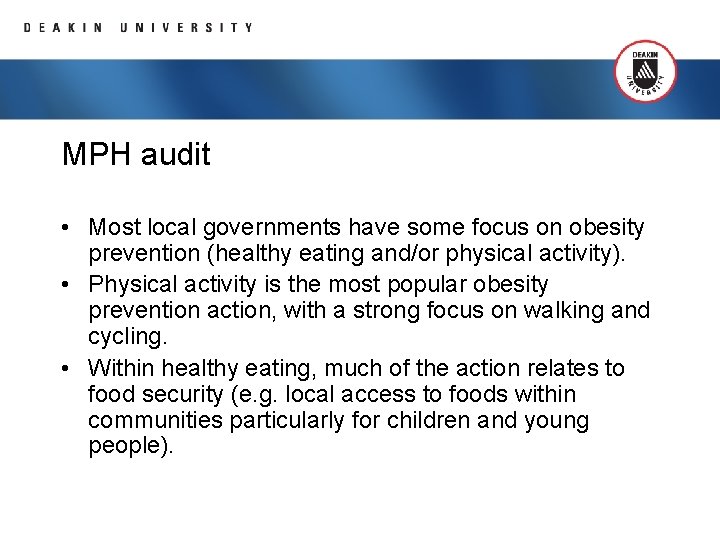 DEAKIN UNIVERSITY

DEAKIN UNIVERSITY

MPH audit

• Most local governments have some focus on obesity prevention (healthy eating and/or physical activity).
• Physical activity is the most popular obesity prevention action, with a strong focus on walking and cycling.
• Within healthy eating, much of the action relates to food security (e.g. local access to foods within communities particularly for children and young people).